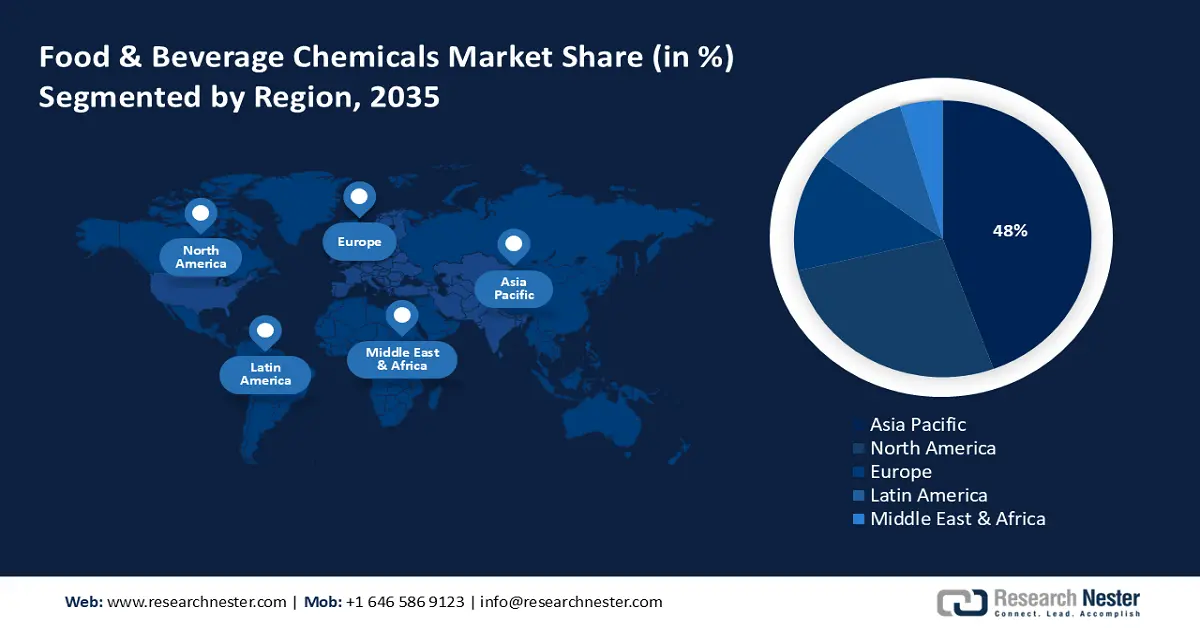 Food & Beverage Chemicals Market Share (in %)
Segmented by Region, 2035

North America

Europe

Asia Pacific

Latin America

Middle East & Africa

48%

Asia Pacific
North America
Europe
Latin America
Middle East & Africa

Web: www.researchnester.com | Mob: +1 646 586 9123 | info@researchnester.com

Research Nester
Connect. Lead. Accomplish